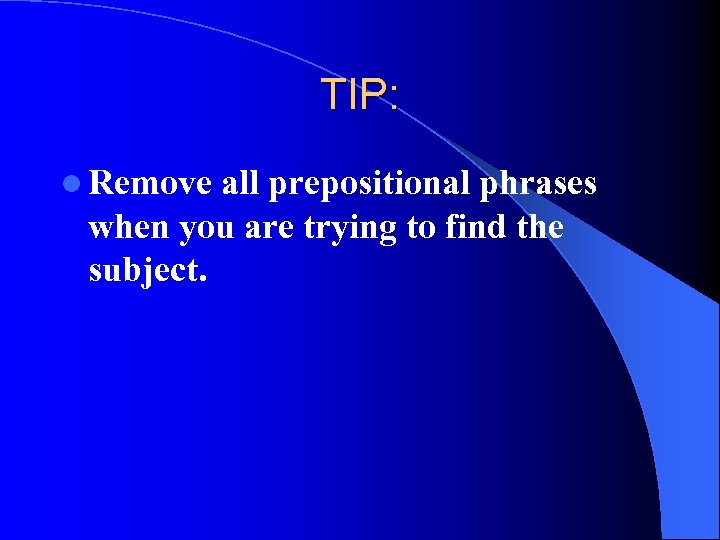 TIP:

Remove all prepositional phrases when you are trying to find the subject.